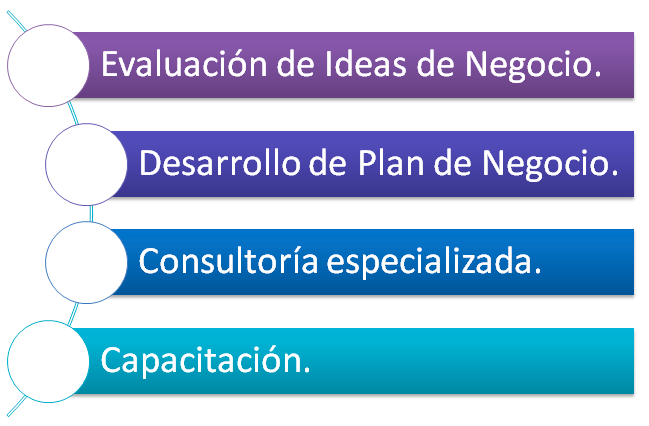 Evaluación de Ideas de Negocio.

Desarrollo de Plan de Negocio.

Consultoría especializada.

Capacitación.